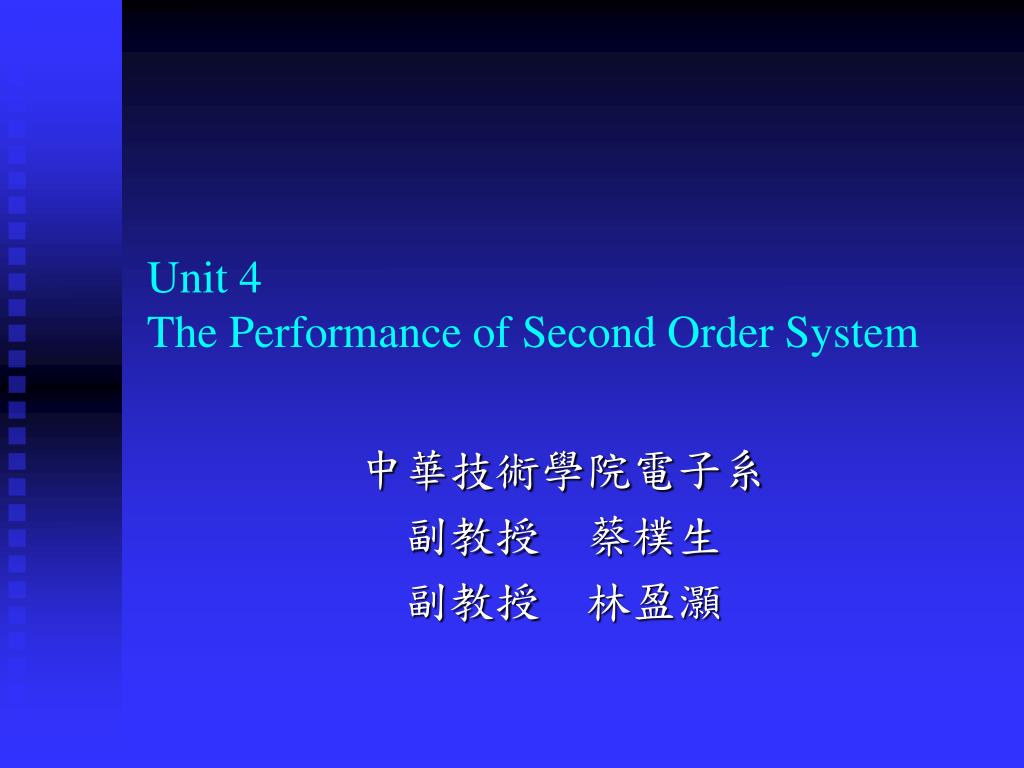 Unit 4
The Performance of Second Order System

中華技術學院電子系
副教授　蔡樸生
副教授　林盈灝